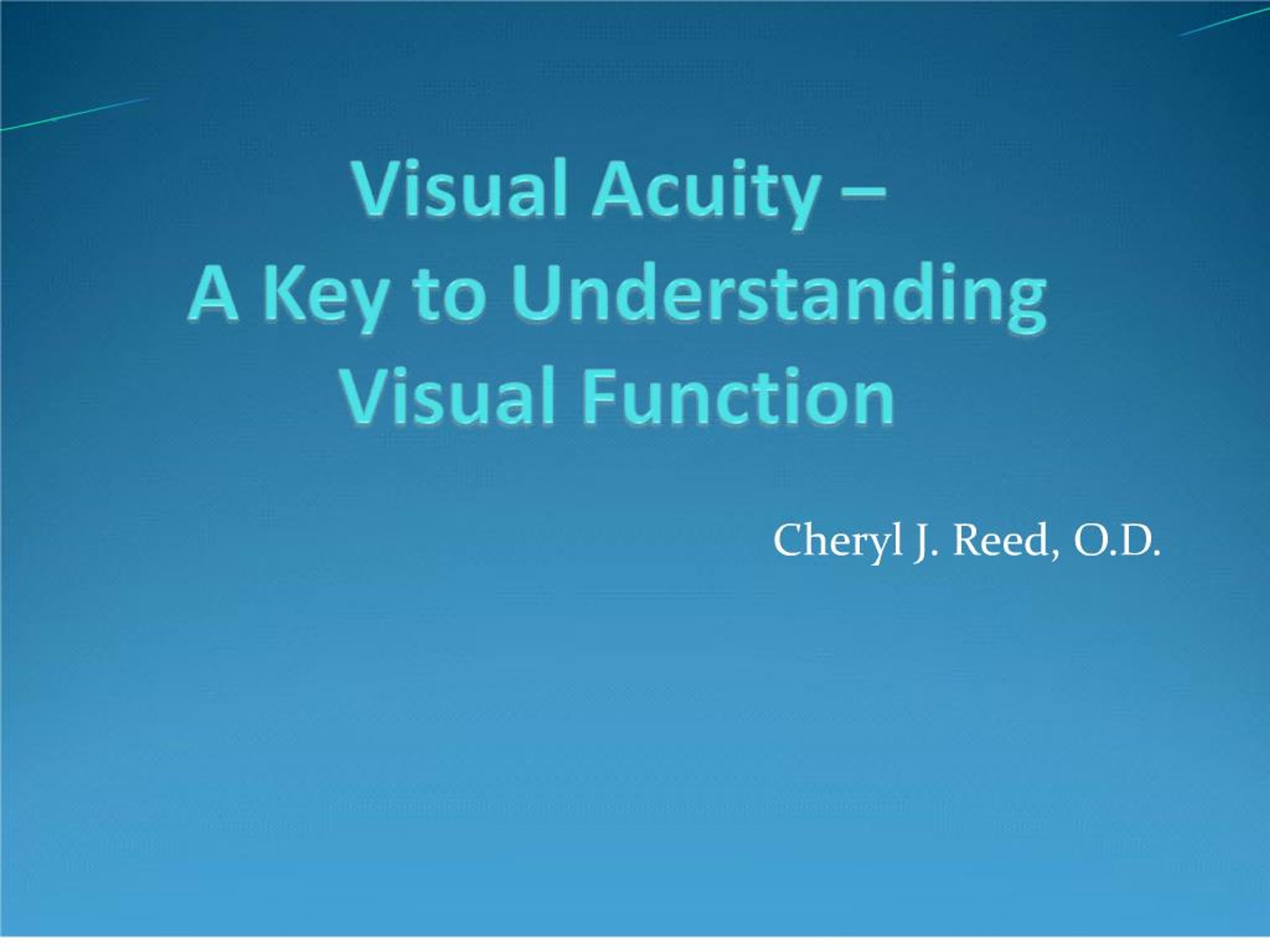 Visual Acuity –
A Key to Understanding
Visual Function

Cheryl J. Reed, O.D.